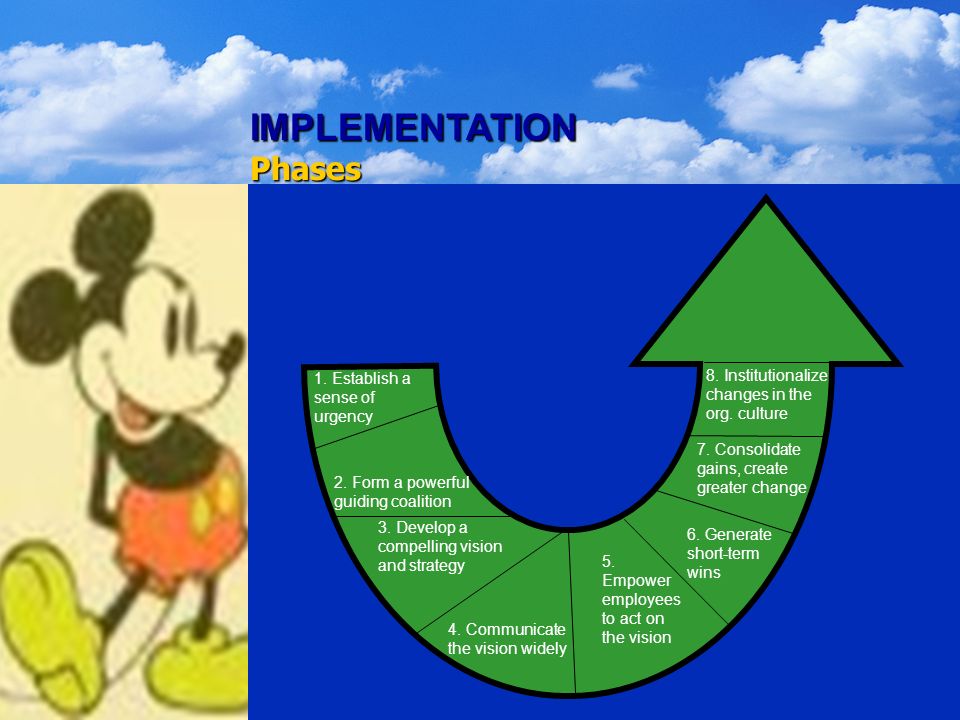 IMPLEMENTATION
Phases

1. Establish a sense of urgency

2. Form a powerful guiding coalition

3. Develop a compelling vision and strategy

4. Communicate the vision widely

5. Empower employees to act on the vision

6. Generate short-term wins

7. Consolidate gains, create greater change

8. Institutionalize changes in the org. culture